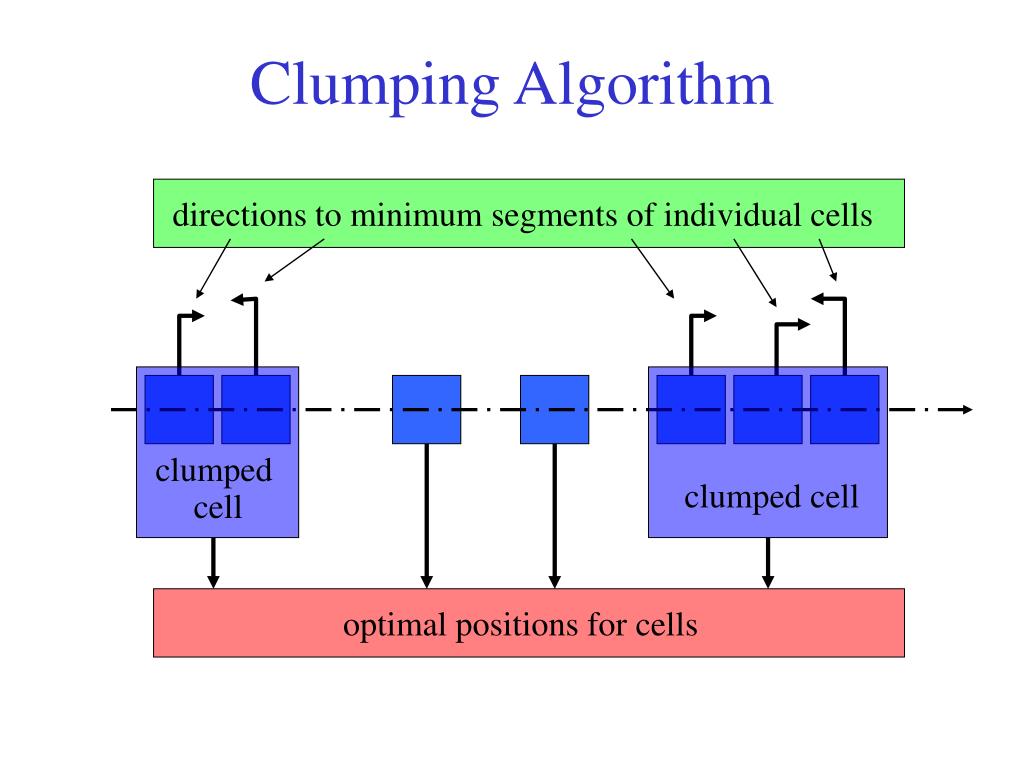 Clumping Algorithm

directions to minimum segments of individual cells

clumped cell

clumped cell

optimal positions for cells